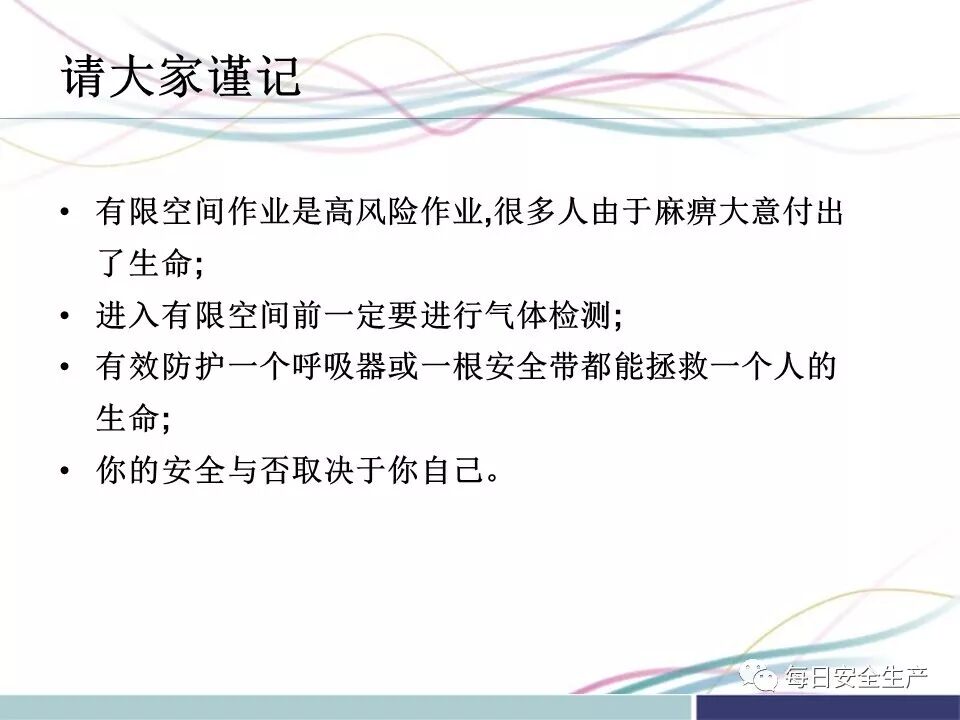 请大家谨记

• 有限空间作业是高风险作业,很多人由于麻痹大意付出了生命;
• 进入有限空间前一定要进行气体检测;
• 有效防护一个呼吸器或一根安全带都能拯救一个人的生命;
• 你的安全与否取决于你自己。

每日安全生产